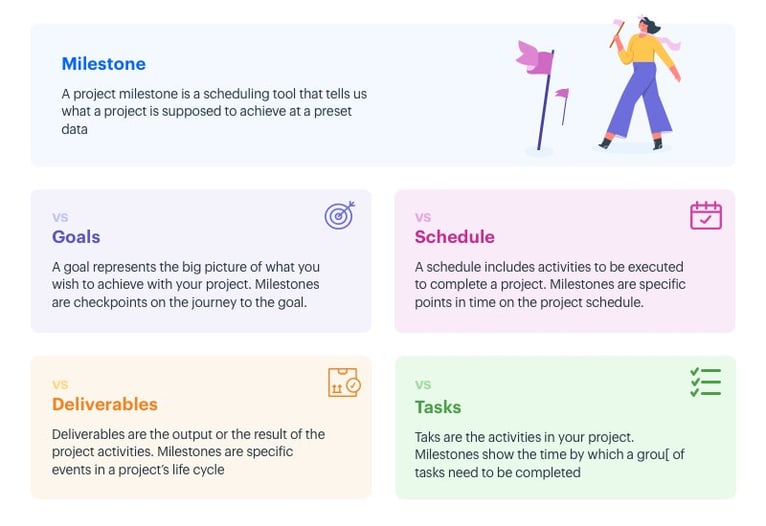 Milestone

A project milestone is a scheduling tool that tells us what a project is supposed to achieve at a preset data

vs
Goals

A goal represents the big picture of what you wish to achieve with your project. Milestones are checkpoints on the journey to the goal.

vs
Schedule

A schedule includes activities to be executed to complete a project. Milestones are specific points in time on the project schedule.

vs
Deliverables

Deliverables are the output or the result of the project activities. Milestones are specific events in a project's life cycle

vs
Tasks

Taks are the activities in your project. Milestones show the time by which a grou[ of tasks need to be completed